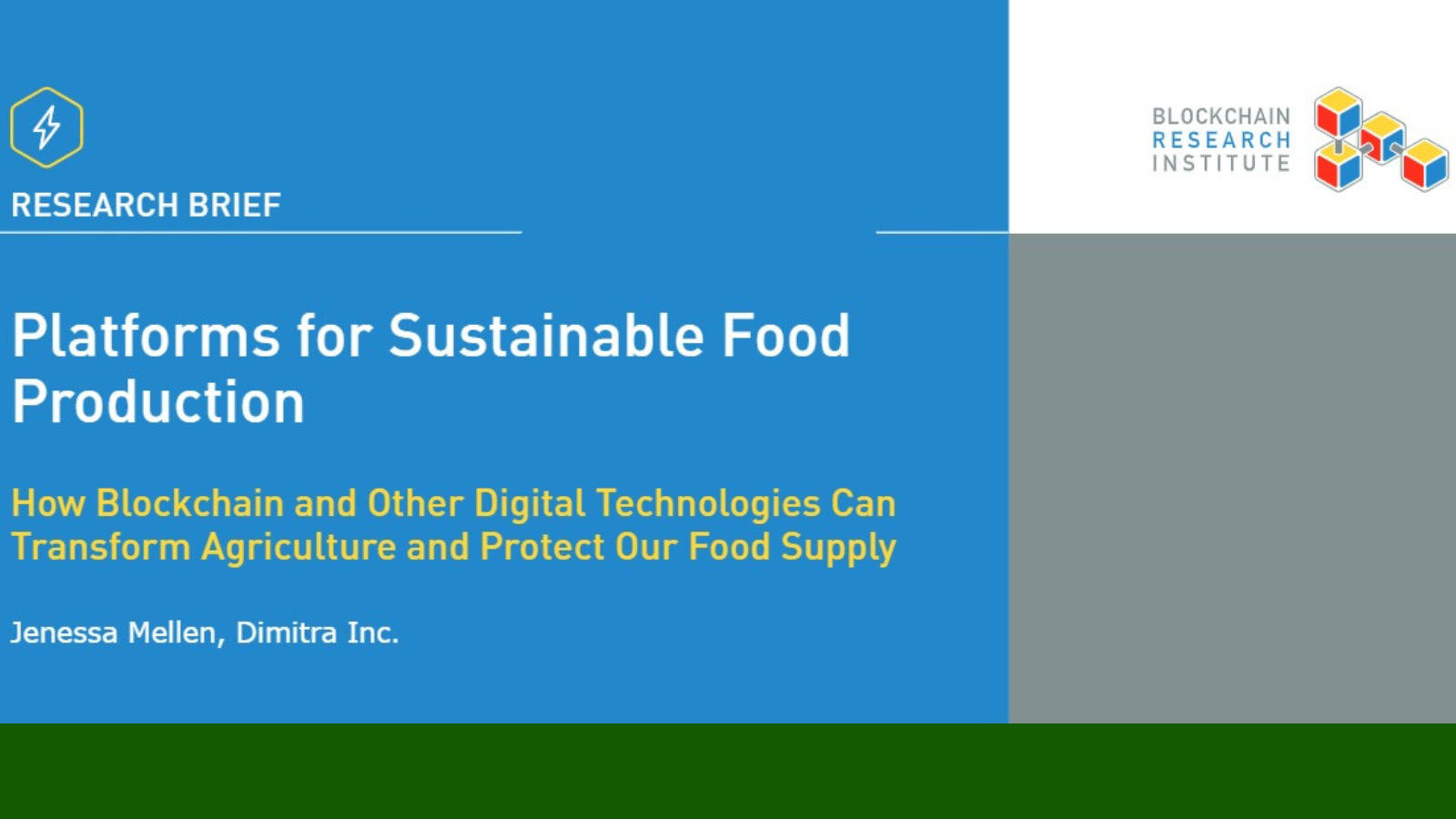 RESEARCH BRIEF

BLOCKCHAIN RESEARCH INSTITUTE

Platforms for Sustainable Food Production

How Blockchain and Other Digital Technologies Can Transform Agriculture and Protect Our Food Supply

Jenessa Mellen, Dimitra Inc.